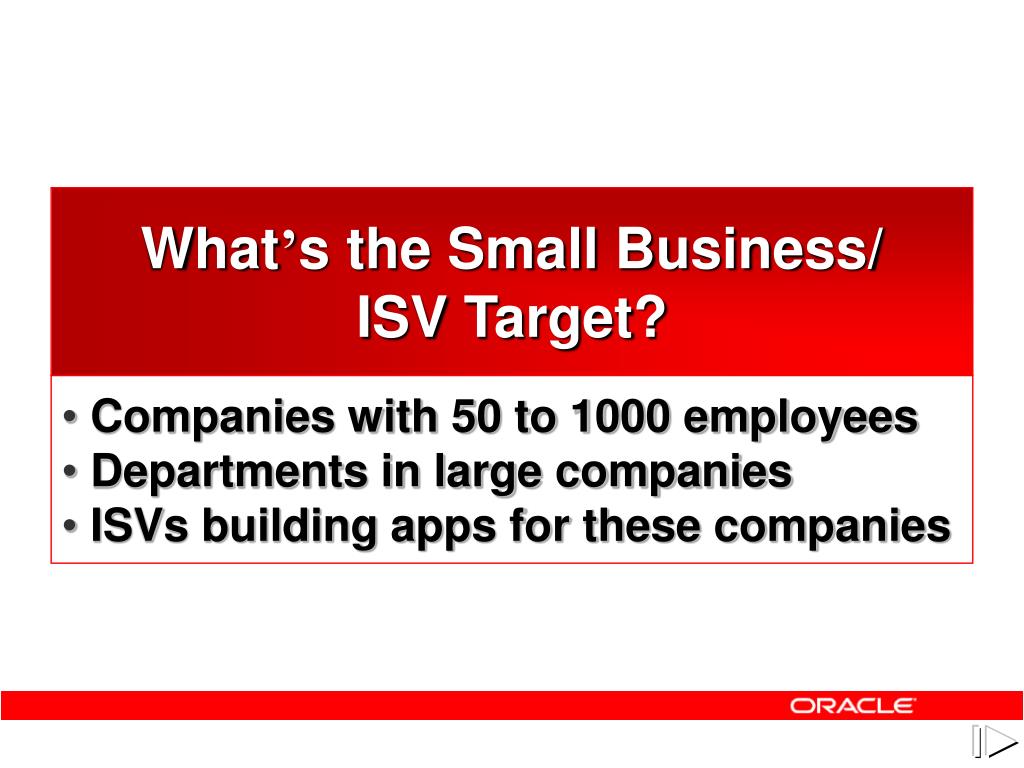 What’s the Small Business/ ISV Target?

• Companies with 50 to 1000 employees
• Departments in large companies
• ISVs building apps for these companies

ORACLE